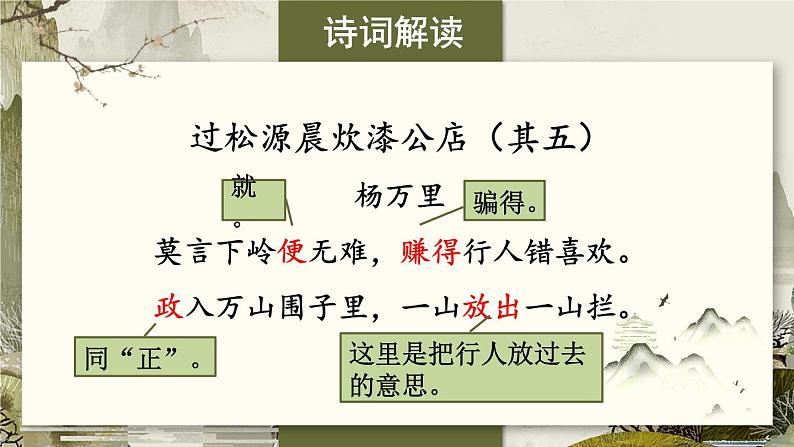 诗词解读

过松源晨炊漆公店（其五）

就。

杨万里

骗得。

莫言下岭便无难，赚得行人错喜欢。

政入万山围子里，一山放出一山拦。

同“正”。

这里是把行人放过去的意思。